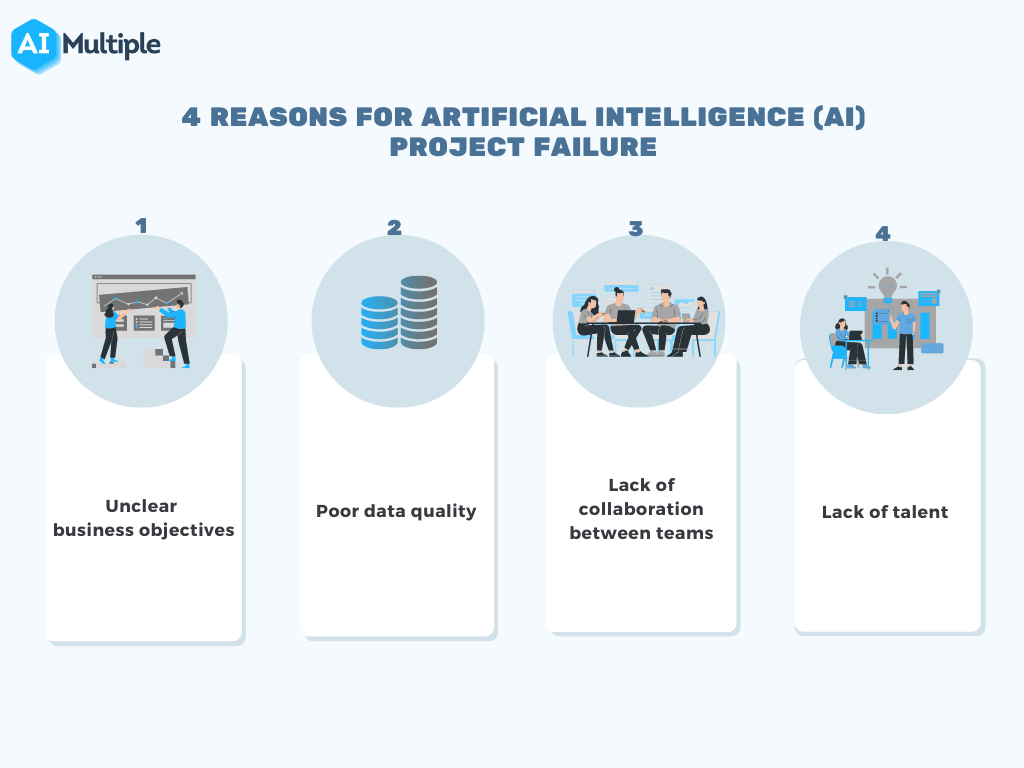 AI Multiple

4 REASONS FOR ARTIFICIAL INTELLIGENCE (AI) PROJECT FAILURE

1

Unclear business objectives

2

Poor data quality

3

Lack of collaboration between teams

4

Lack of talent